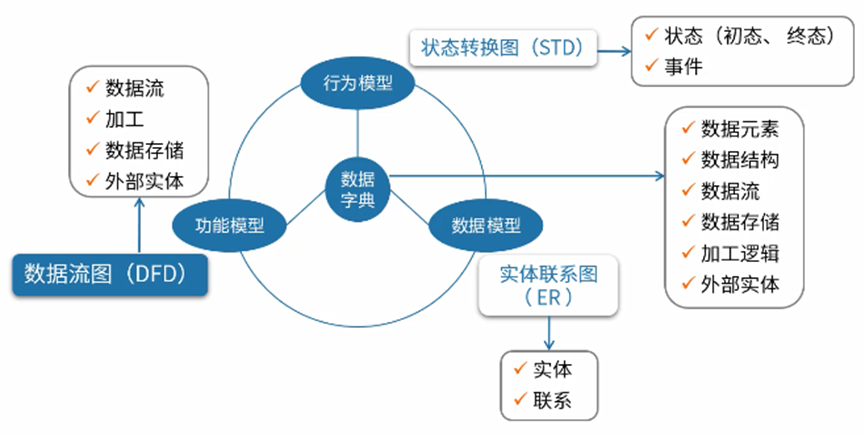 状态转换图（STD）

✓ 状态（初态、终态）
✓ 事件

✓ 数据流
✓ 加工
✓ 数据存储
✓ 外部实体

行为模型

数据字典

功能模型

数据模型

✓ 数据元素
✓ 数据结构
✓ 数据流
✓ 数据存储
✓ 加工逻辑
✓ 外部实体

数据流图（DFD）

实体联系图（ER）

✓ 实体
✓ 联系